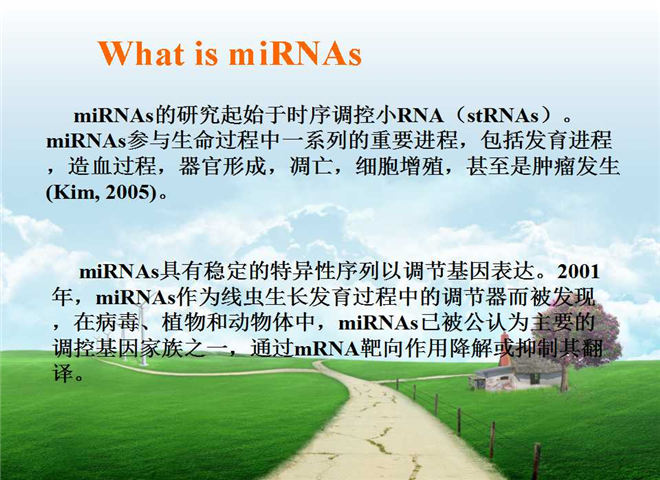 What is miRNAs

miRNAs的研究起始于时序调控小RNA（stRNAs）。miRNAs参与生命过程中一系列的重要进程，包括发育进程，造血过程，器官形成，凋亡，细胞增殖，甚至是肿瘤发生(Kim, 2005)。

miRNAs具有稳定的特异性序列以调节基因表达。2001年，miRNAs作为线虫生长发育过程中的调节器而被发现，在病毒、植物和动物体中，miRNAs已被公认为主要的调控基因家族之一，通过mRNA靶向作用降解或抑制其翻译。